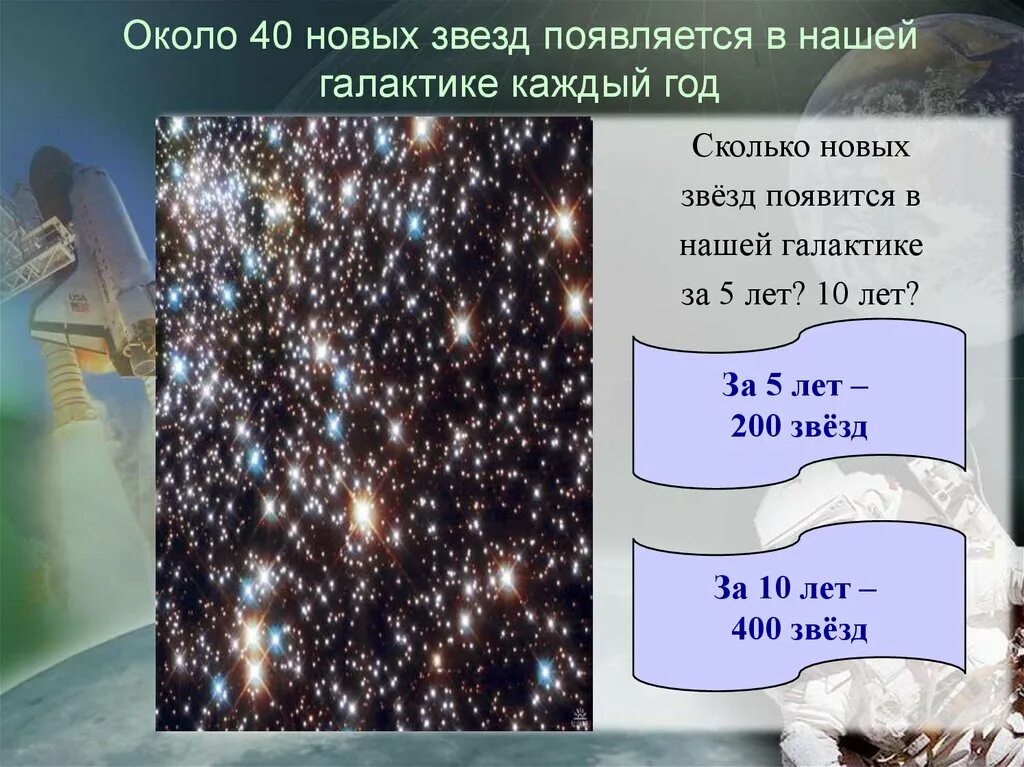 Около 40 новых звезд появляется в нашей галактике каждый год

Сколько новых звёзд появится в нашей галактике за 5 лет? 10 лет?

За 5 лет – 200 звёзд

За 10 лет – 400 звёзд